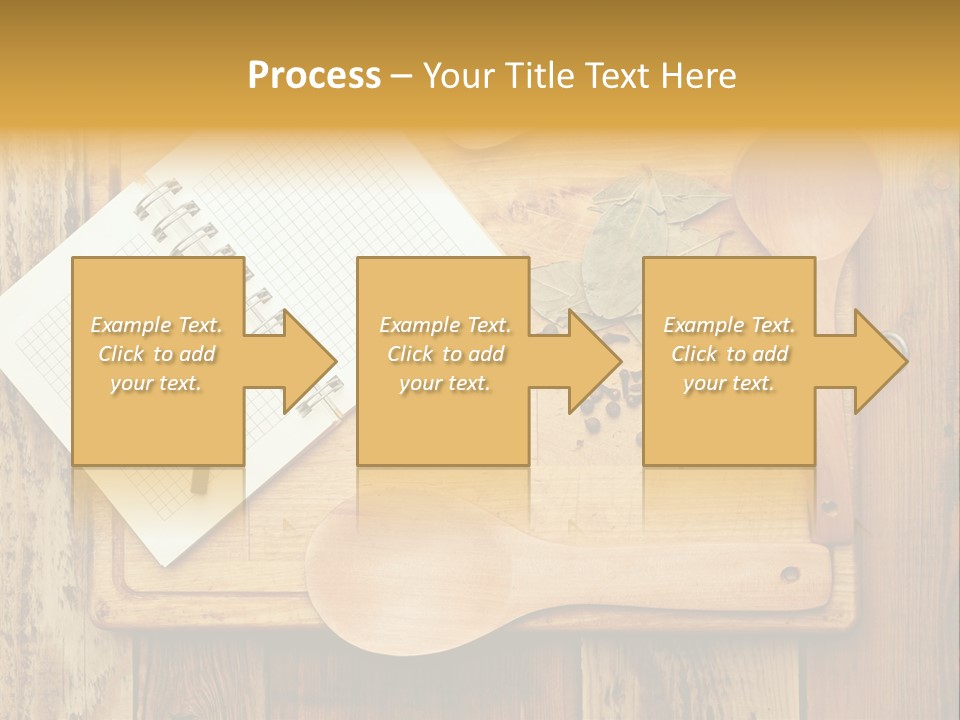 Process – Your Title Text Here

Example Text. Click to add your text.

Example Text. Click to add your text.

Example Text. Click to add your text.